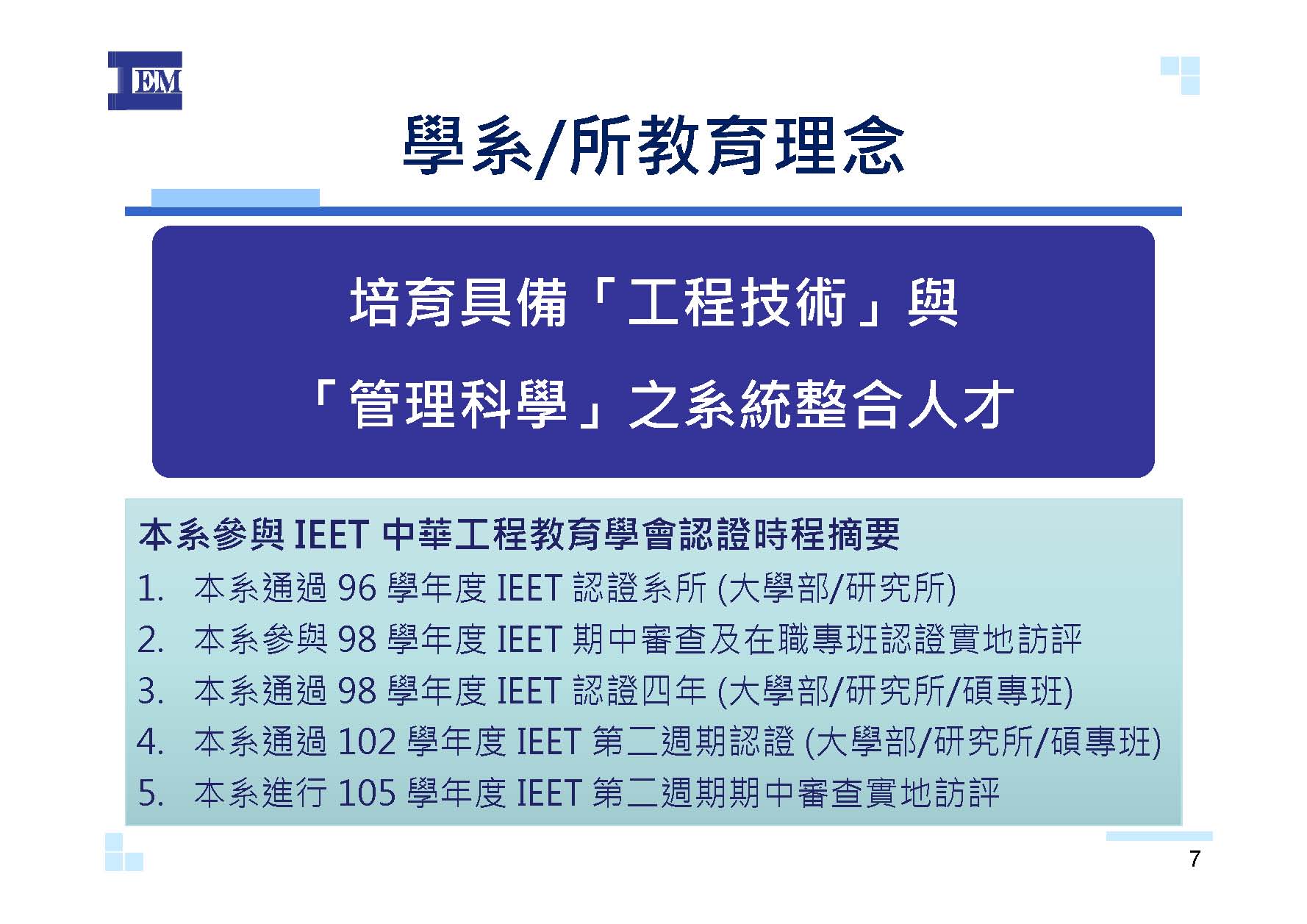 IEM

學系/所教育理念

培育具備「工程技術」與
「管理科學」之系統整合人才

本系參與 IEET 中華工程教育學會認證時程摘要
1. 本系通過 96 學年度 IEET 認證系所 (大學部/研究所)
2. 本系參與 98 學年度 IEET 期中審查及在職專班認證實地訪評
3. 本系通過 98 學年度 IEET 認證四年 (大學部/研究所/碩專班)
4. 本系通過 102 學年度 IEET 第二週期認證 (大學部/研究所/碩專班)
5. 本系進行 105 學年度 IEET 第二週期期中審查實地訪評

7